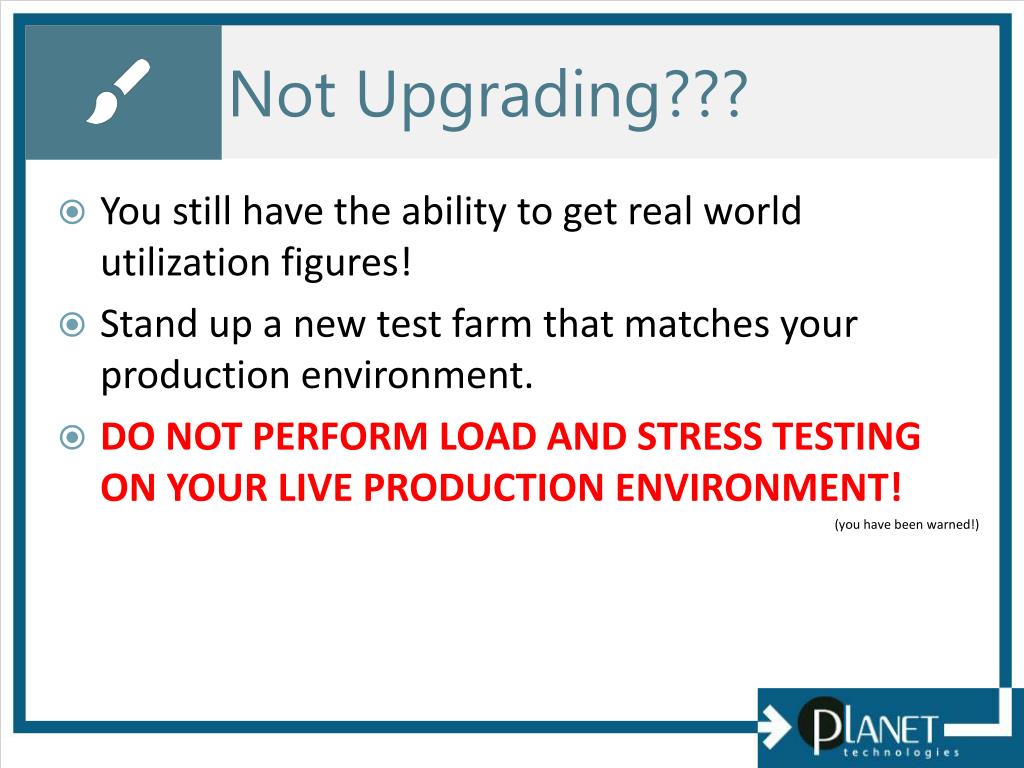 Not Upgrading???

You still have the ability to get real world utilization figures!

Stand up a new test farm that matches your production environment.

DO NOT PERFORM LOAD AND STRESS TESTING ON YOUR LIVE PRODUCTION ENVIRONMENT!

(you have been warned!)

PLANET technologies